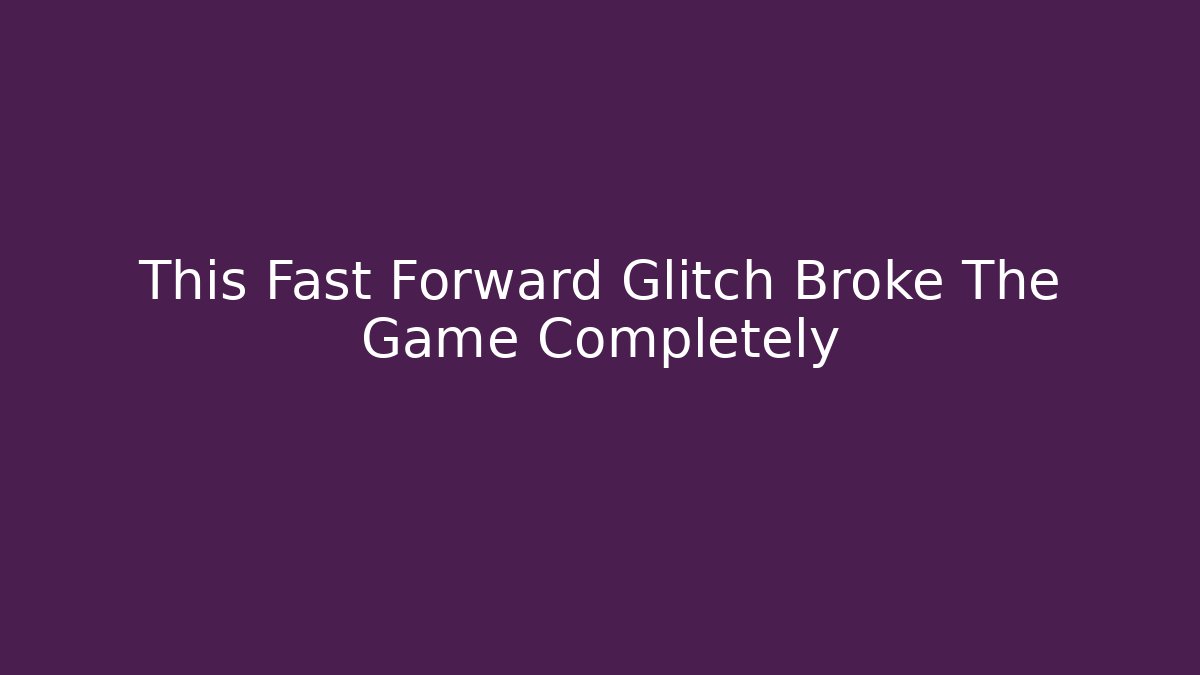 This Fast Forward Glitch Broke The Game Completely